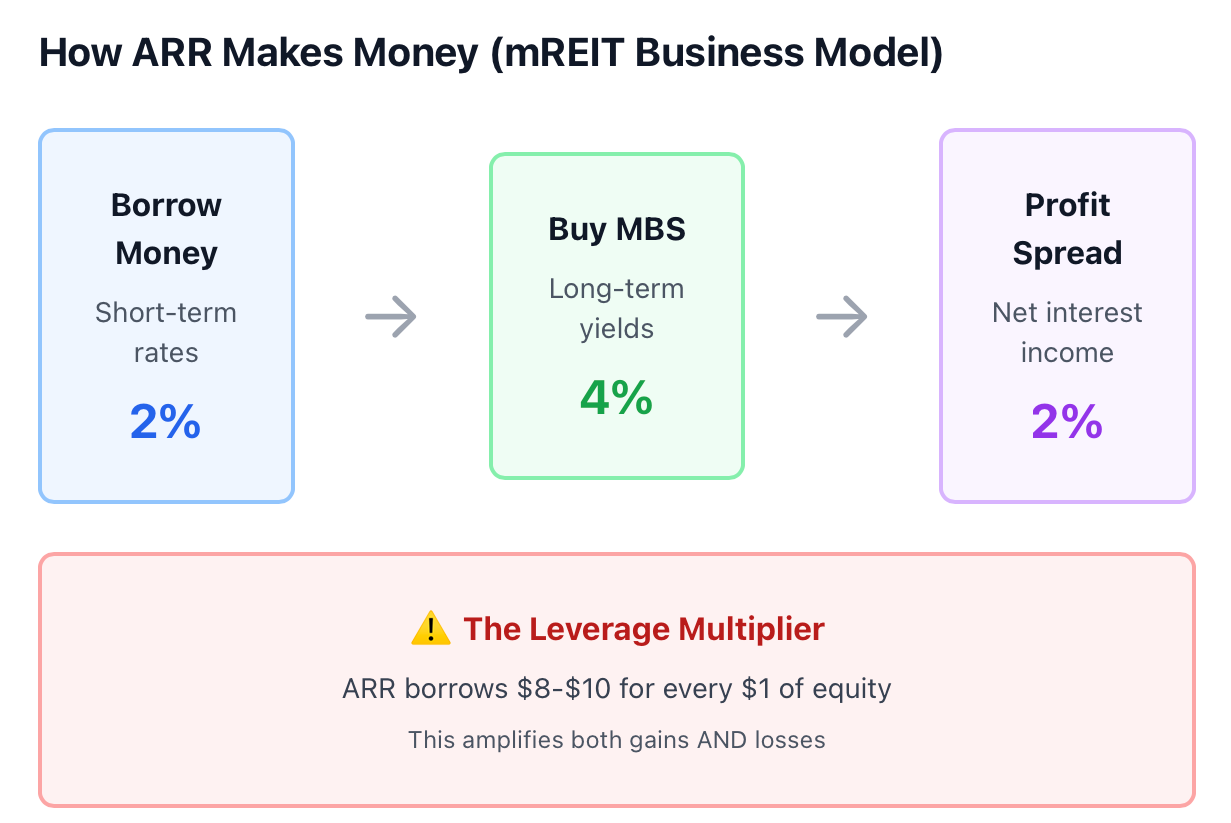 How ARR Makes Money (mREIT Business Model)

Borrow Money
Short-term rates
2%

→

Buy MBS
Long-term yields
4%

→

Profit Spread
Net interest income
2%

⚠️ The Leverage Multiplier
ARR borrows \$8-\$10 for every \$1 of equity
This amplifies both gains AND losses